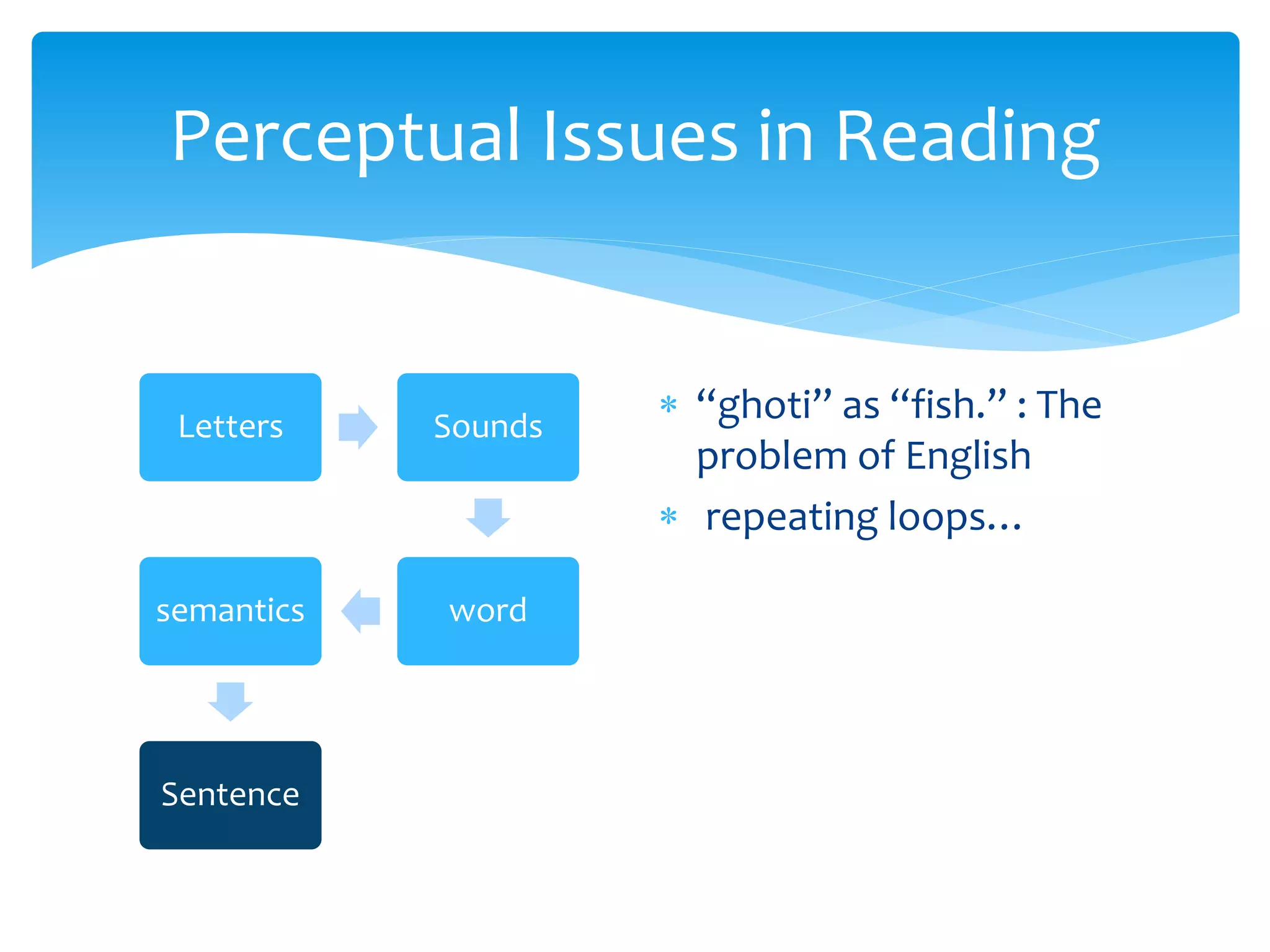 Perceptual Issues in Reading

Letters

Sounds

word

semantics

Sentence

* “ghoti” as “fish.” : The problem of English
* repeating loops…